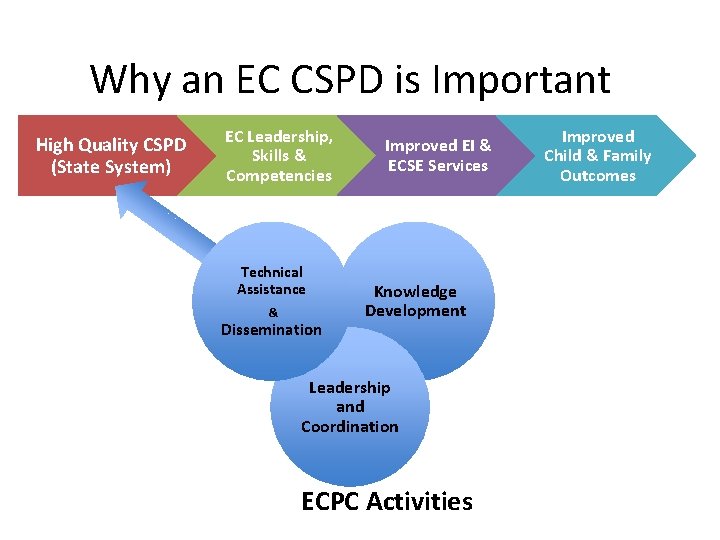 Why an EC CSPD is Important

High Quality CSPD
(State System)

EC Leadership,
Skills &
Competencies

Improved EI &
ECSE Services

Improved
Child & Family
Outcomes

Technical
Assistance
&
Dissemination

Knowledge
Development

Leadership
and
Coordination

ECPC Activities